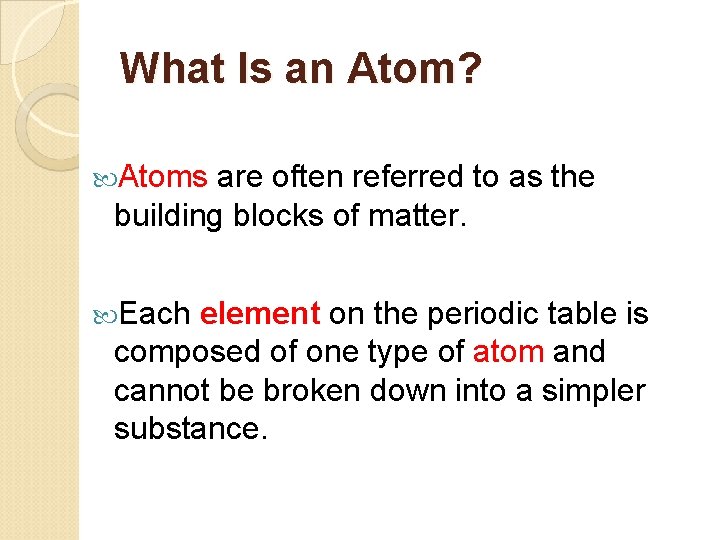 What Is an Atom?

Atoms are often referred to as the building blocks of matter.

Each element on the periodic table is composed of one type of atom and cannot be broken down into a simpler substance.